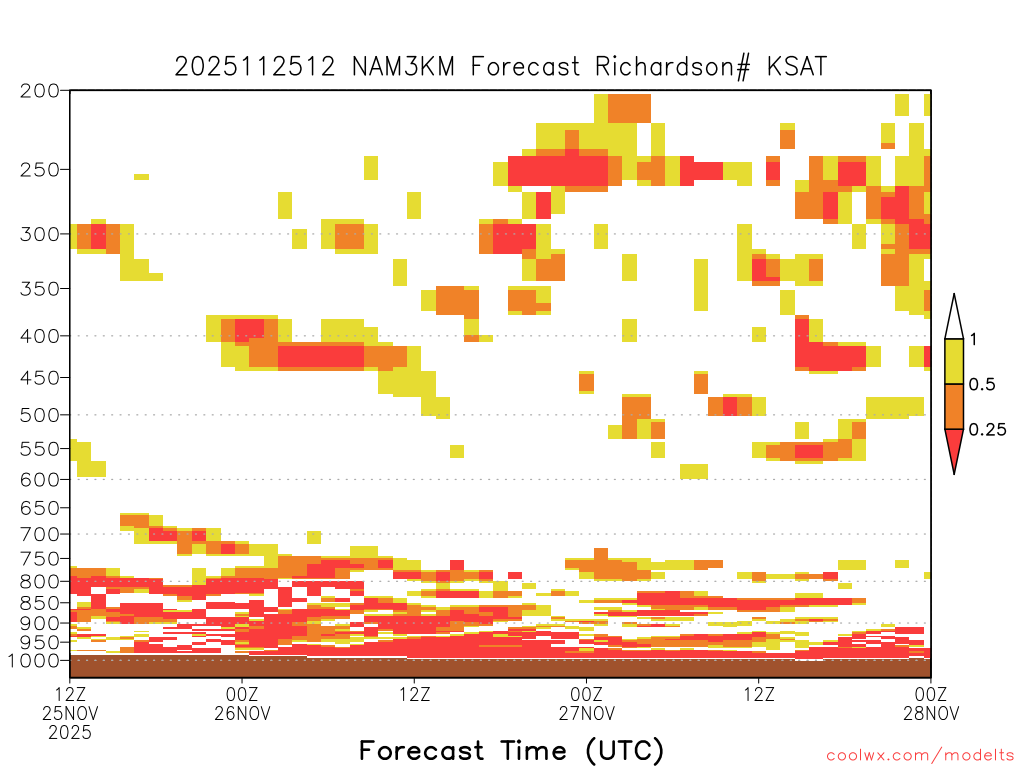 2025112512 NAM3KM Forecast Richardson# KSAT

200
250
300
350
400
450
500
550
600
650
700
750
800
850
900
950
1000

1
0.5
0.25

12Z
25NOV
2025
00Z
26NOV
12Z
00Z
27NOV
12Z
00Z
28NOV

Forecast Time (UTC)

coolwx.com/modelts